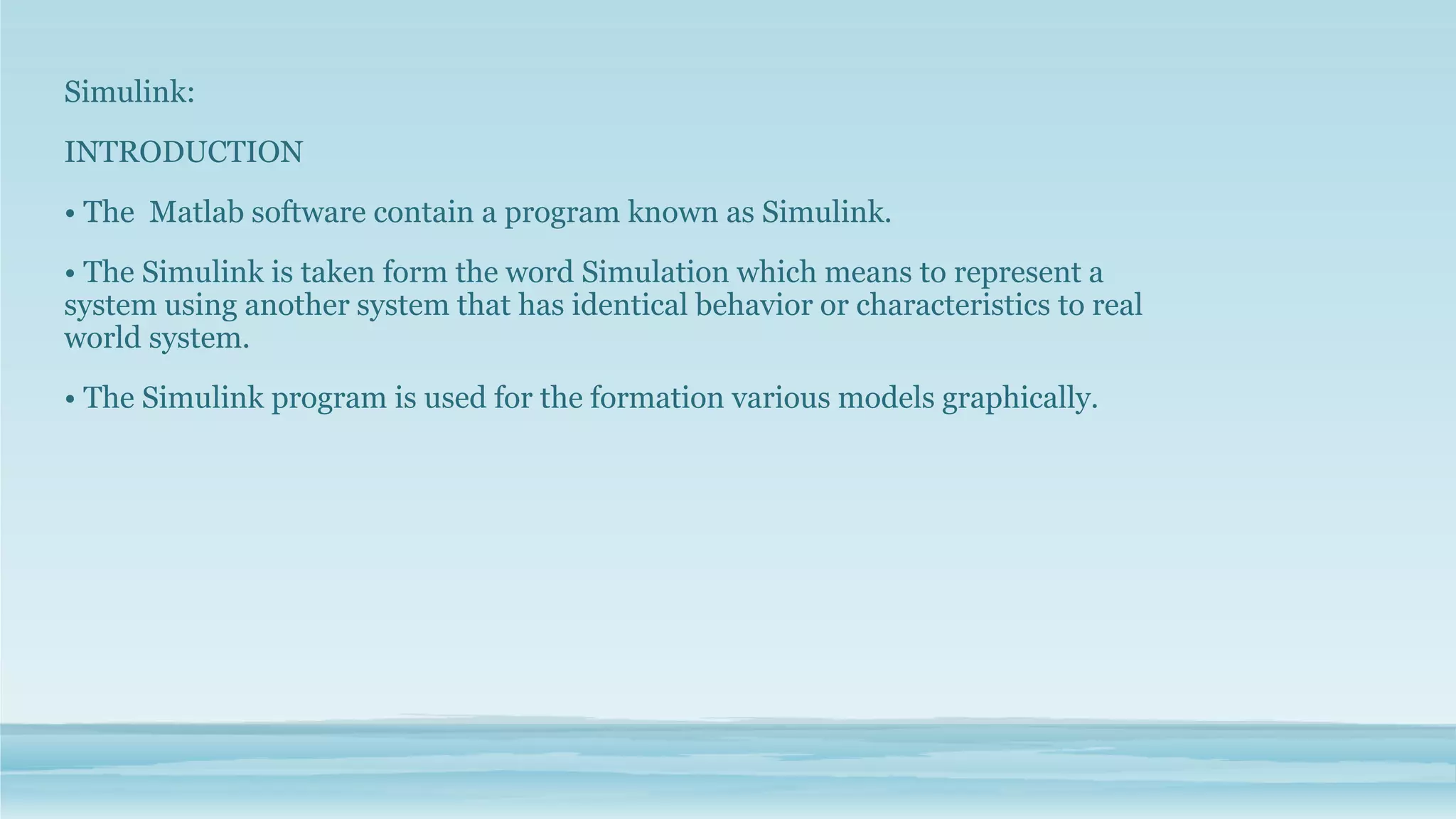 Simulink:

INTRODUCTION

• The Matlab software contain a program known as Simulink.

• The Simulink is taken form the word Simulation which means to represent a system using another system that has identical behavior or characteristics to real world system.

• The Simulink program is used for the formation various models graphically.